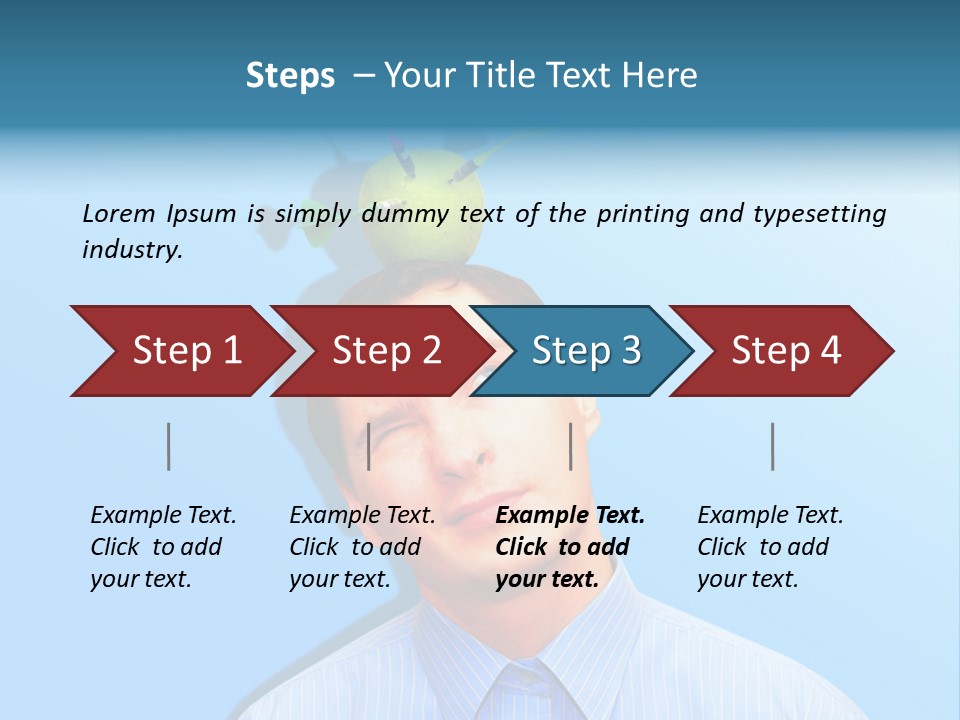 Steps – Your Title Text Here

Lorem Ipsum is simply dummy text of the printing and typesetting industry.

Step 1

Step 2

Step 3

Step 4

Example Text. Click to add your text.

Example Text. Click to add your text.

Example Text. Click to add your text.

Example Text. Click to add your text.